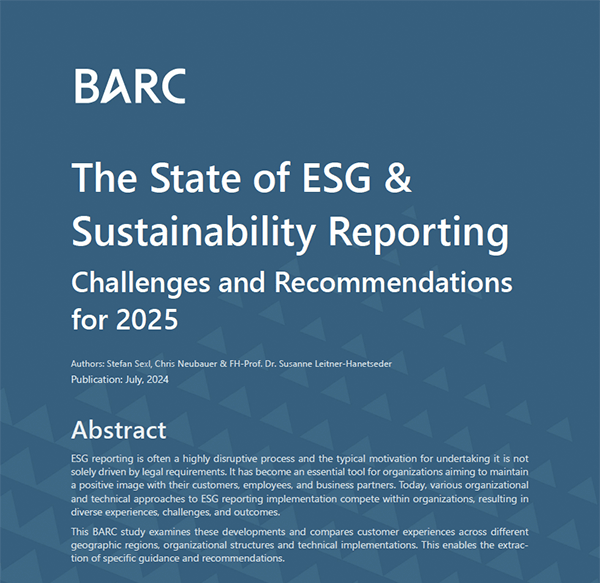 BARC

The State of ESG & Sustainability Reporting

Challenges and Recommendations for 2025

Authors: Stefan Sexl, Chris Neubauer & FH-Prof. Dr. Susanne Leitner-Hanetseder
Publication: July, 2024

Abstract

ESG reporting is often a highly disruptive process and the typical motivation for undertaking it is not solely driven by legal requirements. It has become an essential tool for organizations aiming to maintain a positive image with their customers, employees, and business partners. Today, various organizational and technical approaches to ESG reporting implementation compete within organizations, resulting in diverse experiences, challenges, and outcomes.

This BARC study examines these developments and compares customer experiences across different geographic regions, organizational structures and technical implementations. This enables the extraction of specific guidance and recommendations.